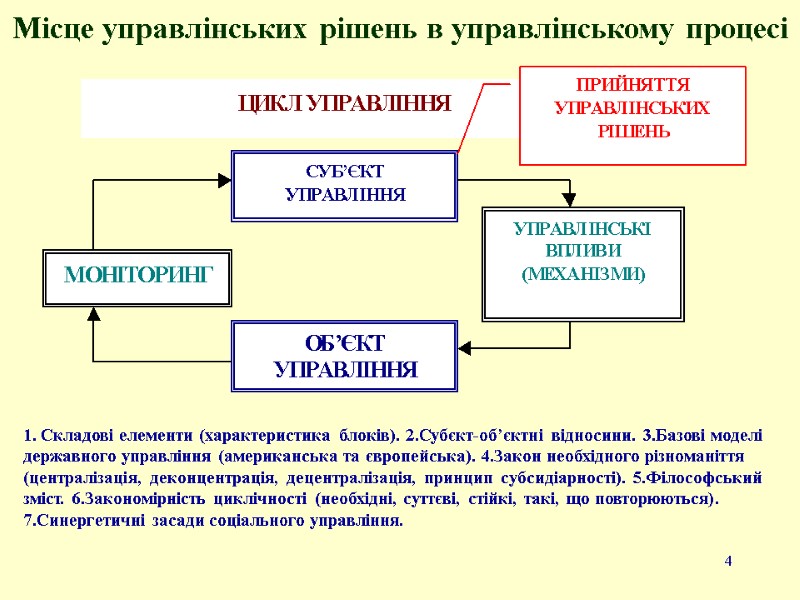 Місце управлінських рішень в управлінському процесі

ЦИКЛ УПРАВЛІННЯ

ПРИЙНЯТТЯ УПРАВЛІНСЬКИХ РІШЕНЬ

СУБ'ЄКТ УПРАВЛІННЯ

УПРАВЛІНСЬКІ ВПЛИВИ (МЕХАНІЗМИ)

МОНІТОРИНГ

ОБ'ЄКТ УПРАВЛІННЯ

1. Складові елементи (характеристика блоків). 2.Субєкт-об'єктні відносини. 3.Базові моделі державного управління (американська та європейська). 4.Закон необхідного різноманіття (централізація, деконцентрація, децентралізація, принцип субсидіарності). 5.Філософський зміст. 6.Закономірність циклічності (необхідні, суттєві, стійкі, такі, що повторюються). 7.Синергетичні засади соціального управління.

4